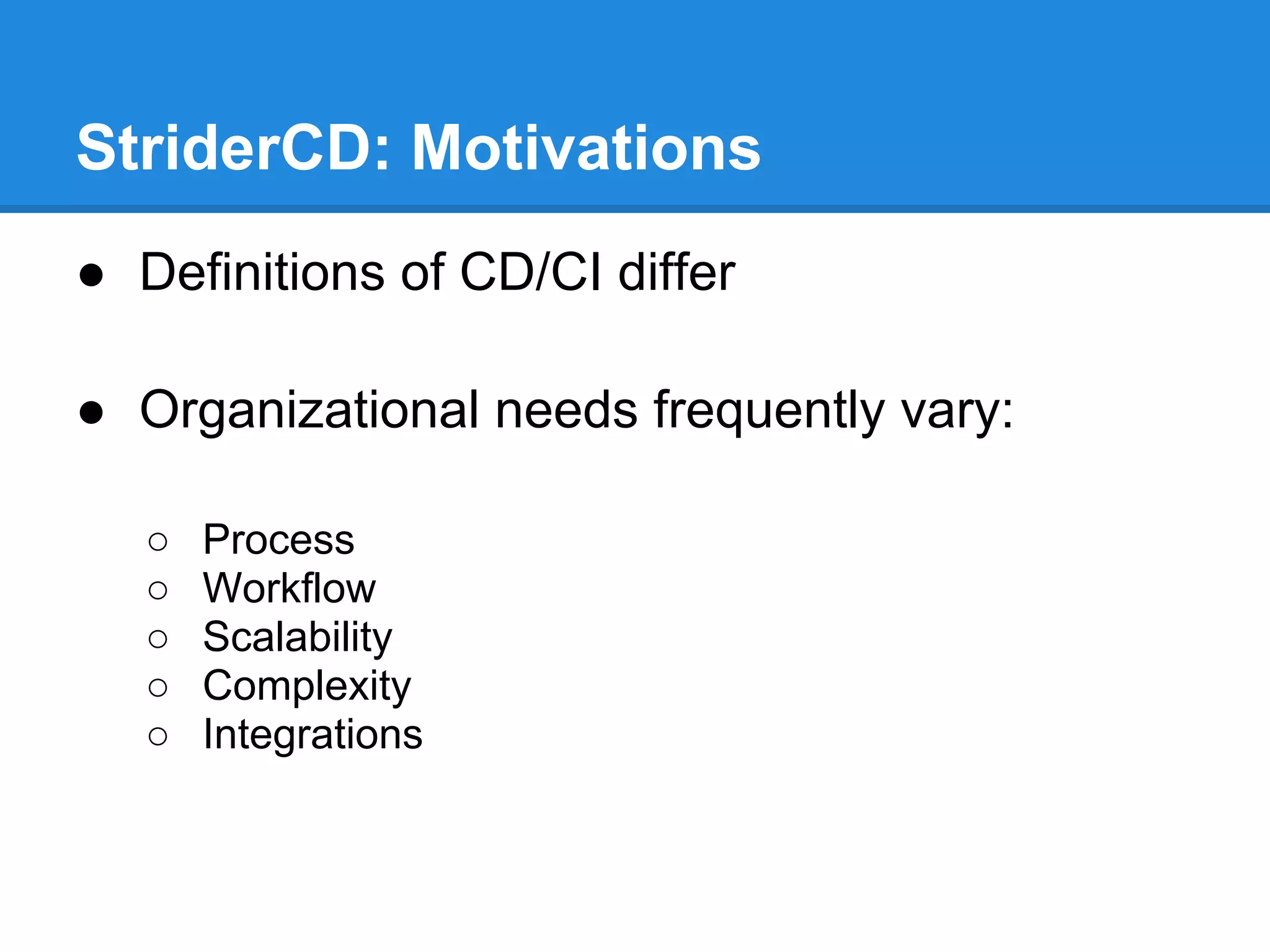 StriderCD: Motivations

● Definitions of CD/CI differ

● Organizational needs frequently vary:

○ Process
○ Workflow
○ Scalability
○ Complexity
○ Integrations